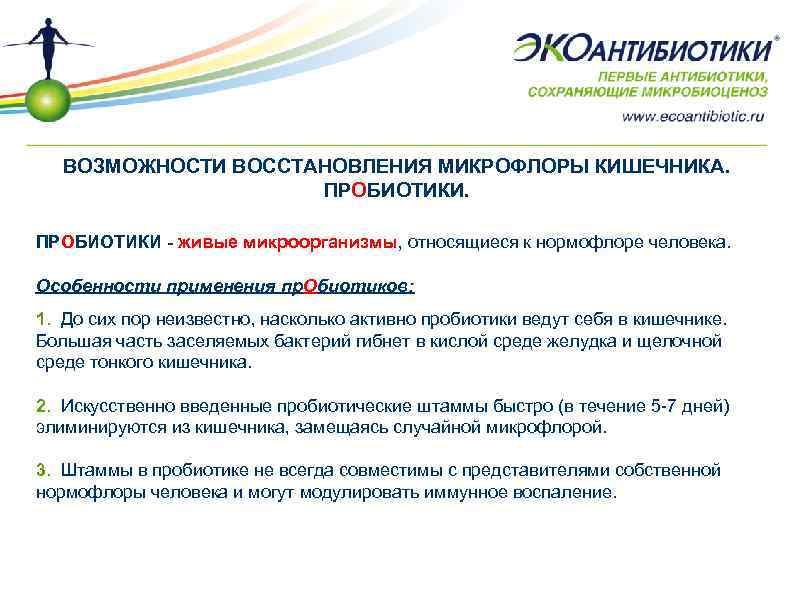 ЭКОАНТИБИОТИКИ®

ПЕРВЫЕ АНТИБИОТИКИ, СОХРАНЯЮЩИЕ МИКРОБИОЦЕНОЗ

www.ecoantibiotic.ru

ВОЗМОЖНОСТИ ВОССТАНОВЛЕНИЯ МИКРОФЛОРЫ КИШЕЧНИКА. ПРОБИОТИКИ.

ПРОБИОТИКИ - живые микроорганизмы, относящиеся к нормофлоре человека.

Особенности применения прОбиотиков:

1. До сих пор неизвестно, насколько активно пробиотики ведут себя в кишечнике. Большая часть заселяемых бактерий гибнет в кислой среде желудка и щелочной среде тонкого кишечника.

2. Искусственно введенные пробиотические штаммы быстро (в течение 5-7 дней) элиминируются из кишечника, замещаясь случайной микрофлорой.

3. Штаммы в пробиотике не всегда совместимы с представителями собственной нормофлоры человека и могут модулировать иммунное воспаление.